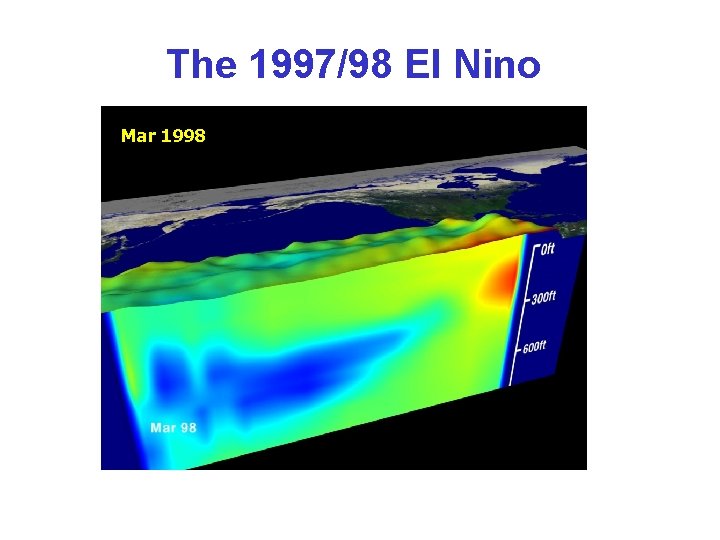 The 1997/98 El Nino

Mar 1998

0ft
300ft
600ft

Mar 98